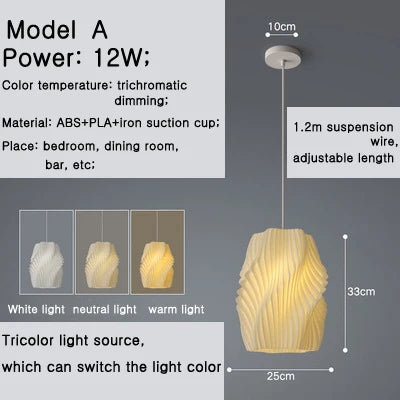 Model A
Power: 12W;

Color temperature: trichromatic dimming;

Material: ABS+PLA+iron suction cup;

Place: bedroom, dining room, bar, etc;

10cm

1.2m suspension wire, adjustable length

White light neutral light warm light

33cm

Tricolor light source, which can switch the light color

25cm